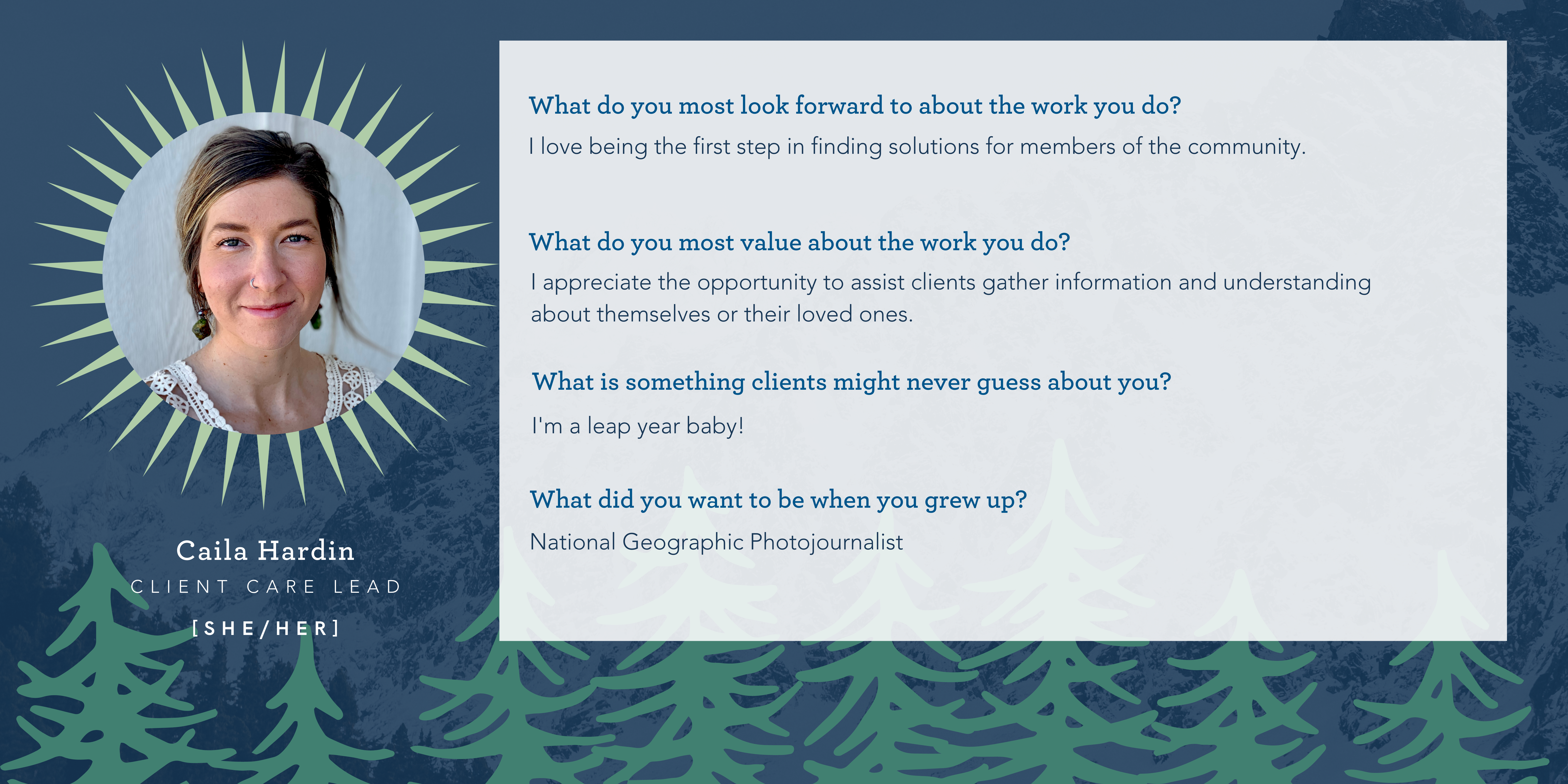 Caila Hardin

CLIENT CARE LEAD

[SHE/HER]

What do you most look forward to about the work you do?

I love being the first step in finding solutions for members of the community.

What do you most value about the work you do?

I appreciate the opportunity to assist clients gather information and understanding about themselves or their loved ones.

What is something clients might never guess about you?

I'm a leap year baby!

What did you want to be when you grew up?

National Geographic Photojournalist